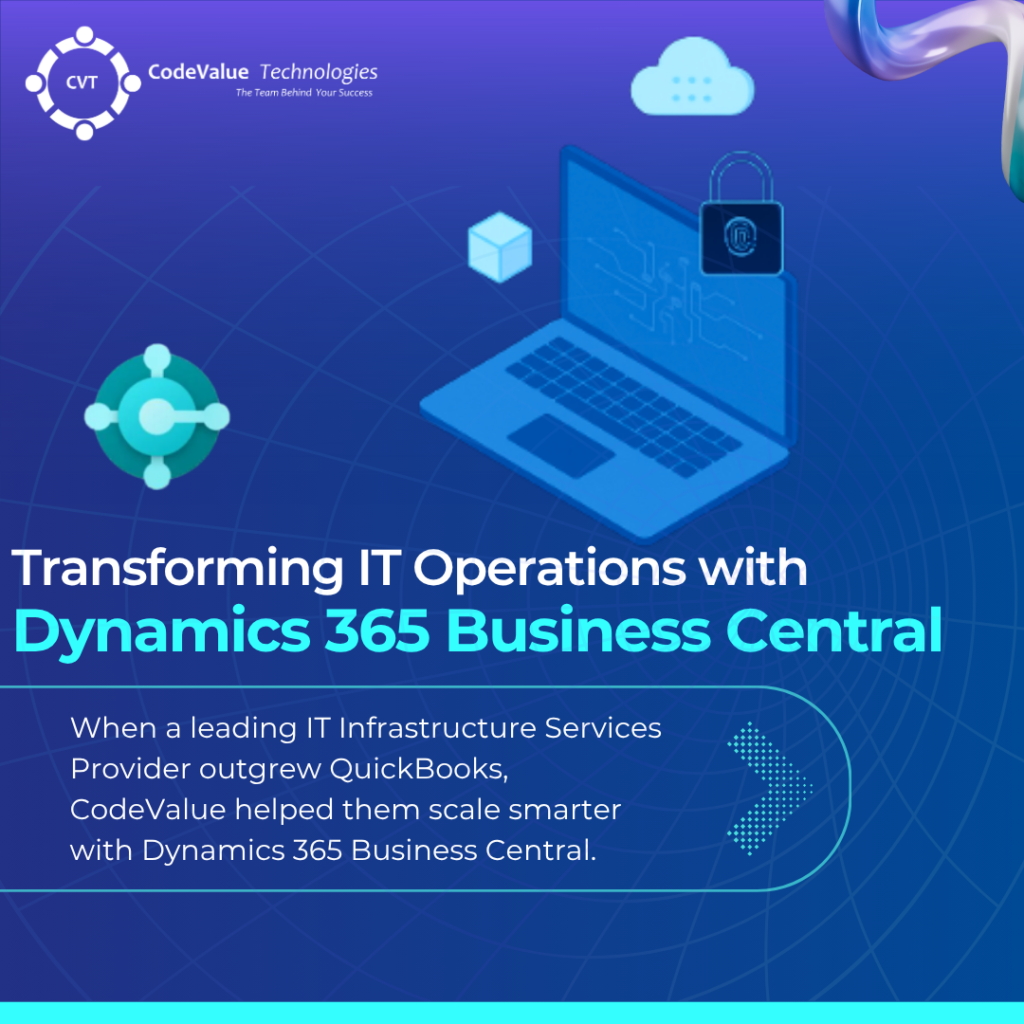 CVT

CodeValue Technologies
The Team Behind Your Success

Transforming IT Operations with
Dynamics 365 Business Central

When a leading IT Infrastructure Services Provider outgrew QuickBooks, CodeValue helped them scale smarter with Dynamics 365 Business Central.